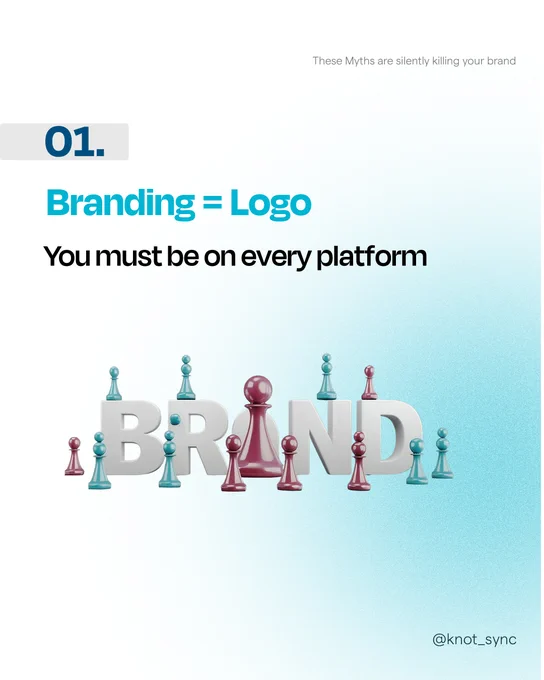 These Myths are silently killing your brand

01.

Branding = Logo

You must be on every platform

BRAND

@knot_sync